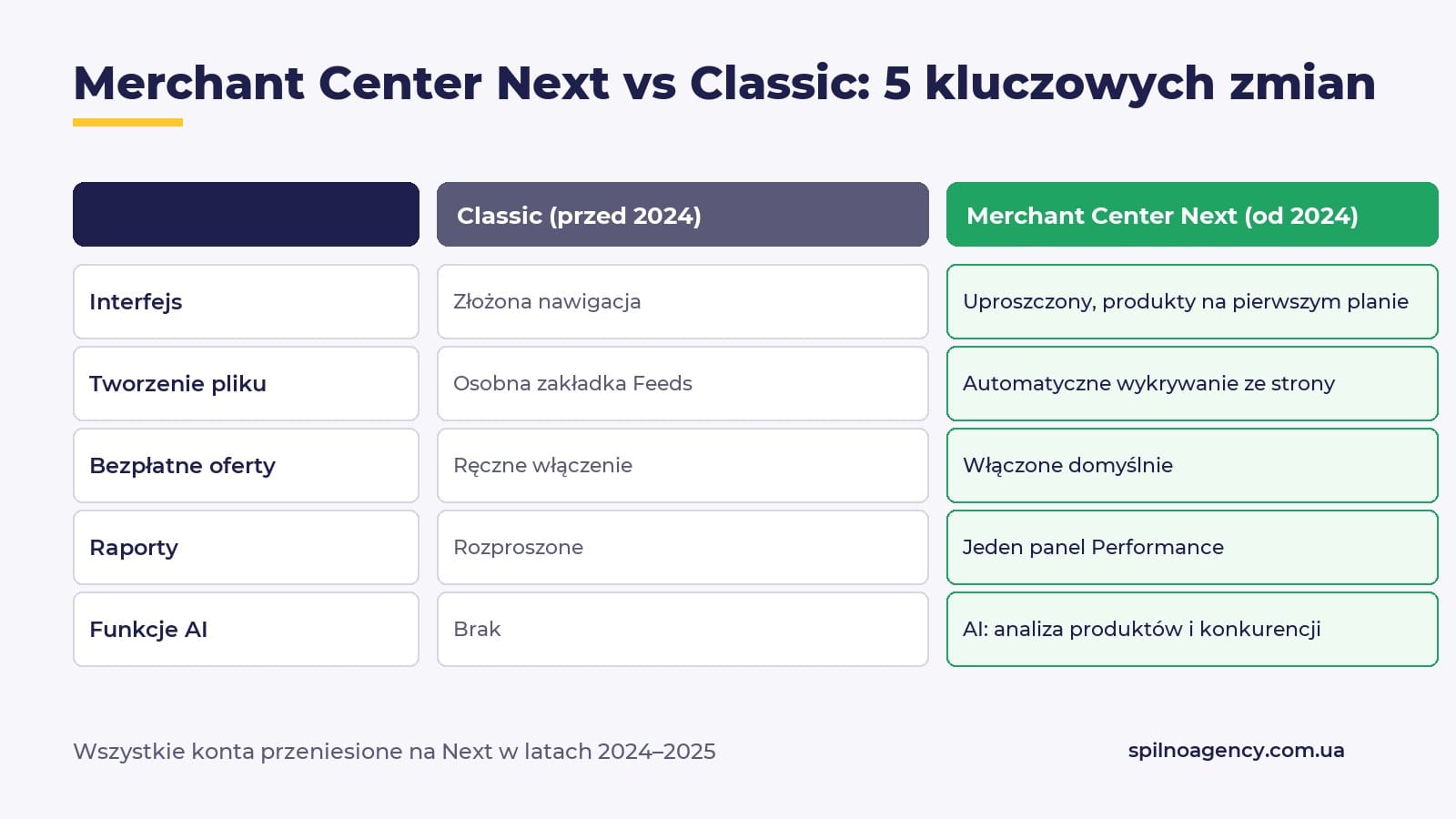 Merchant Center Next vs Classic: 5 kluczowych zmian

| | Classic (przed 2024) | Merchant Center Next (od 2024) |
|---|---|---|
| Interfejs | Złożona nawigacja | Uproszczony, produkty na pierwszym planie |
| Tworzenie pliku | Osobna zakładka Feeds | Automatyczne wykrywanie ze strony |
| Bezpłatne oferty | Ręczne włączenie | Włączone domyślnie |
| Raporty | Rozproszone | Jeden panel Performance |
| Funkcje AI | Brak | AI: analiza produktów i konkurencji |

Wszystkie konta przeniesione na Next w latach 2024–2025

spilnoagency.com.ua